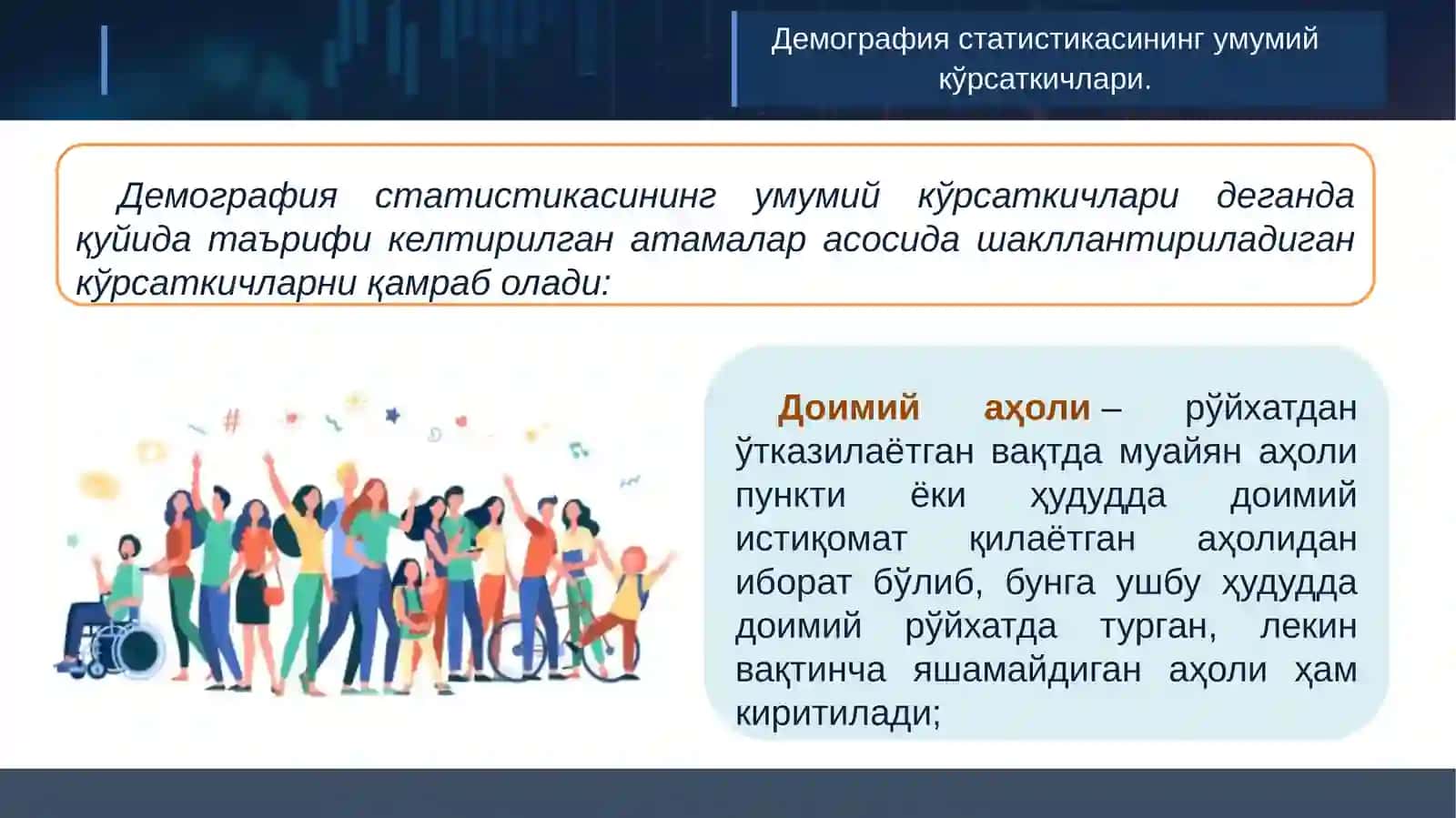 Демография статистикасининг умумий кўрсаткичлари.

Демография статистикасининг умумий кўрсаткичлари деганда қуйида таърифи келтирилган атамалар асосида шакллантириладиган кўрсаткичларни қамраб олади:

Доимий аҳоли – рўйхатдан ўтказилаётган вақтда муайян аҳоли пункти ёки ҳудудда доимий истиқомат қилаётган аҳолидан иборат бўлиб, бунга ушбу ҳудудда доимий рўйхатда турган, лекин вақтинча яшамайдиган аҳоли ҳам киритилади;